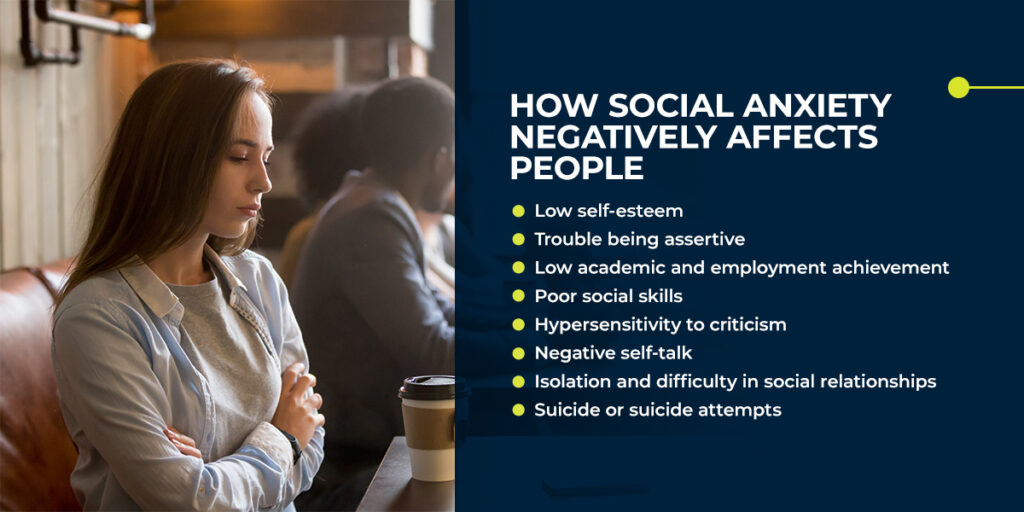 HOW SOCIAL ANXIETY NEGATIVELY AFFECTS PEOPLE

- Low self-esteem
- Trouble being assertive
- Low academic and employment achievement
- Poor social skills
- Hypersensitivity to criticism
- Negative self-talk
- Isolation and difficulty in social relationships
- Suicide or suicide attempts